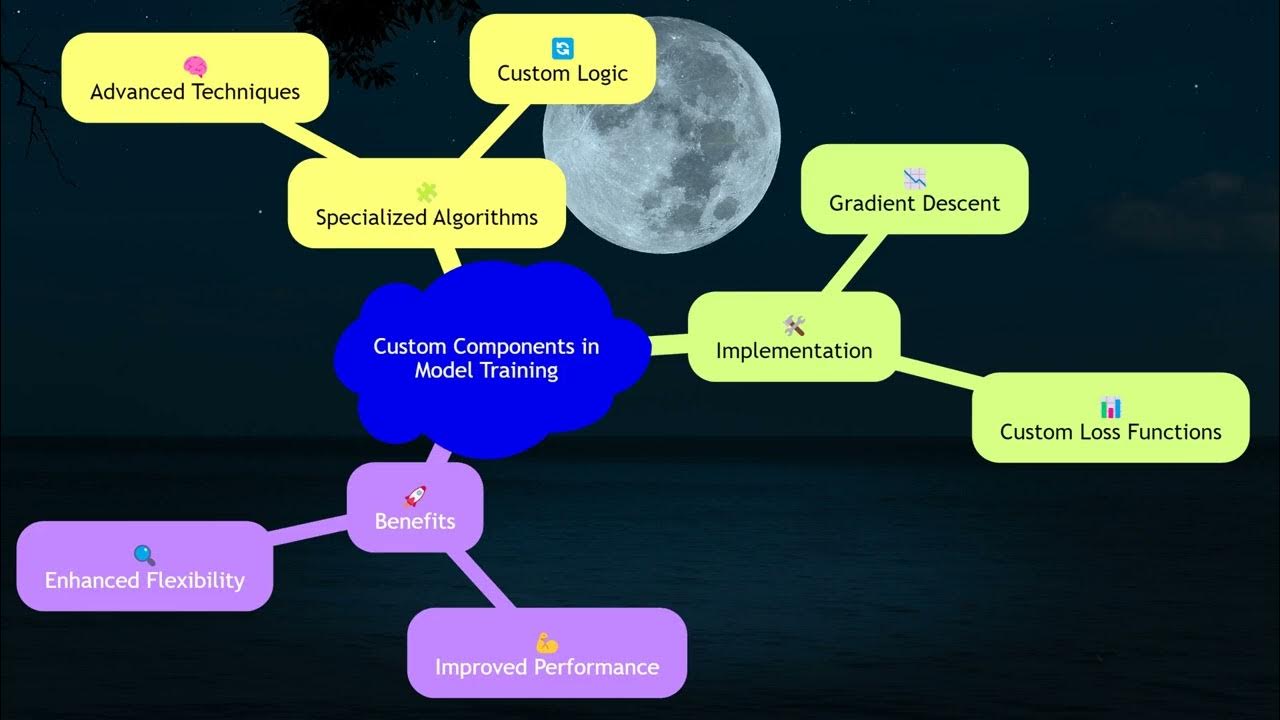 Custom Components in Model Training

Specialized Algorithms

Advanced Techniques

Custom Logic

Implementation

Gradient Descent

Custom Loss Functions

Benefits

Enhanced Flexibility

Improved Performance